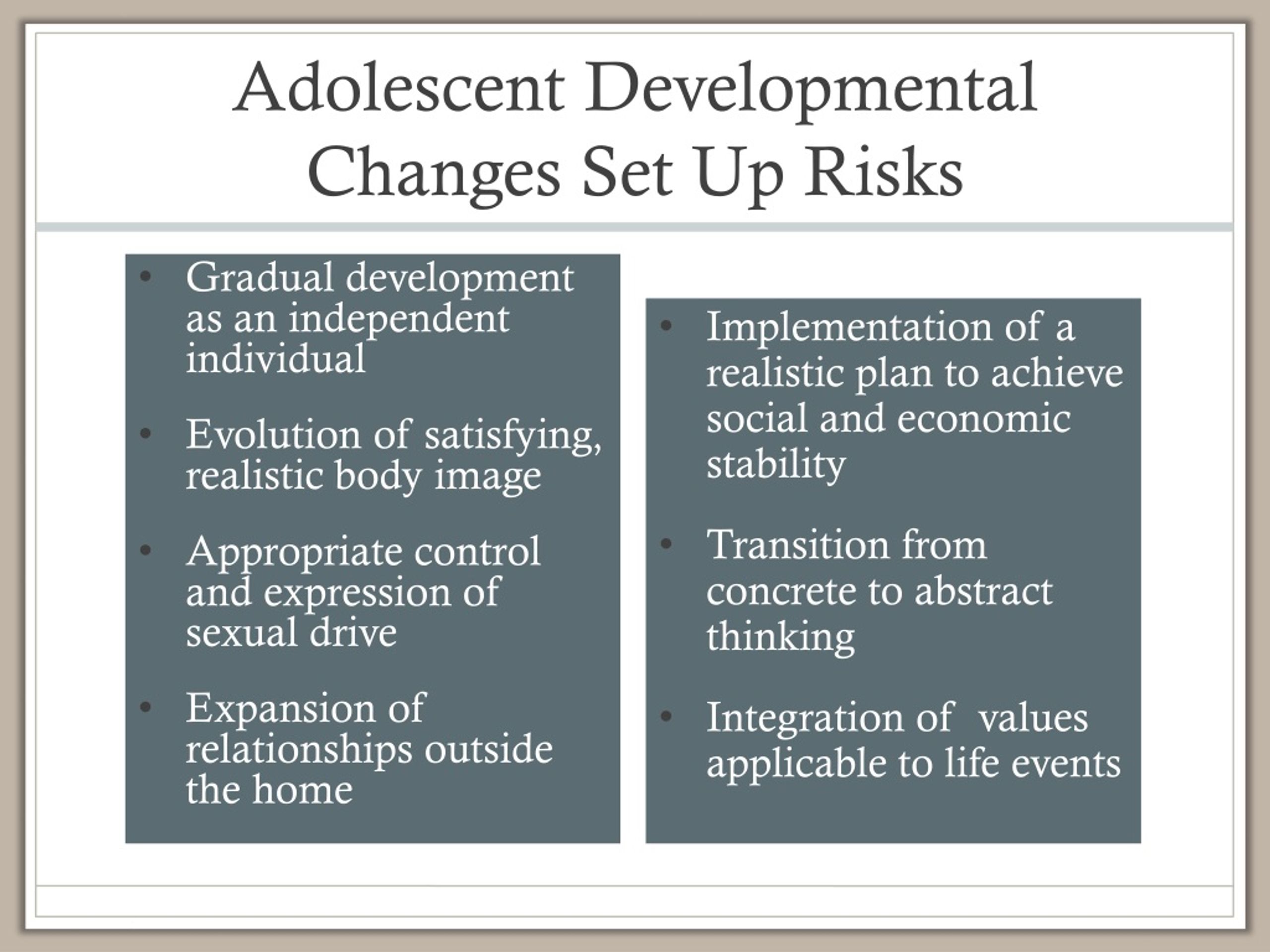 Adolescent Developmental Changes Set Up Risks

• Gradual development as an independent individual

• Evolution of satisfying, realistic body image

• Appropriate control and expression of sexual drive

• Expansion of relationships outside the home

• Implementation of a realistic plan to achieve social and economic stability

• Transition from concrete to abstract thinking

• Integration of values applicable to life events